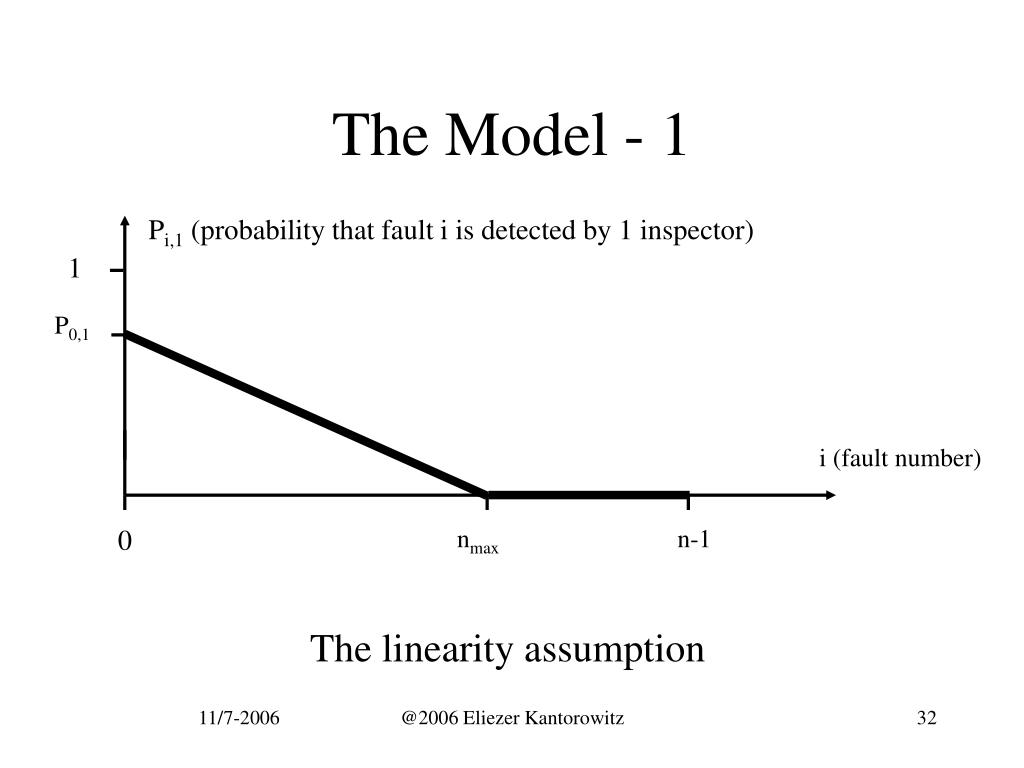 The Model - 1

$P_{i,1}$ (probability that fault i is detected by 1 inspector)

1

$P_{0,1}$

i (fault number)

0

$n_{max}$

n-1

The linearity assumption

11/7-2006 @2006 Eliezer Kantorowitz 32